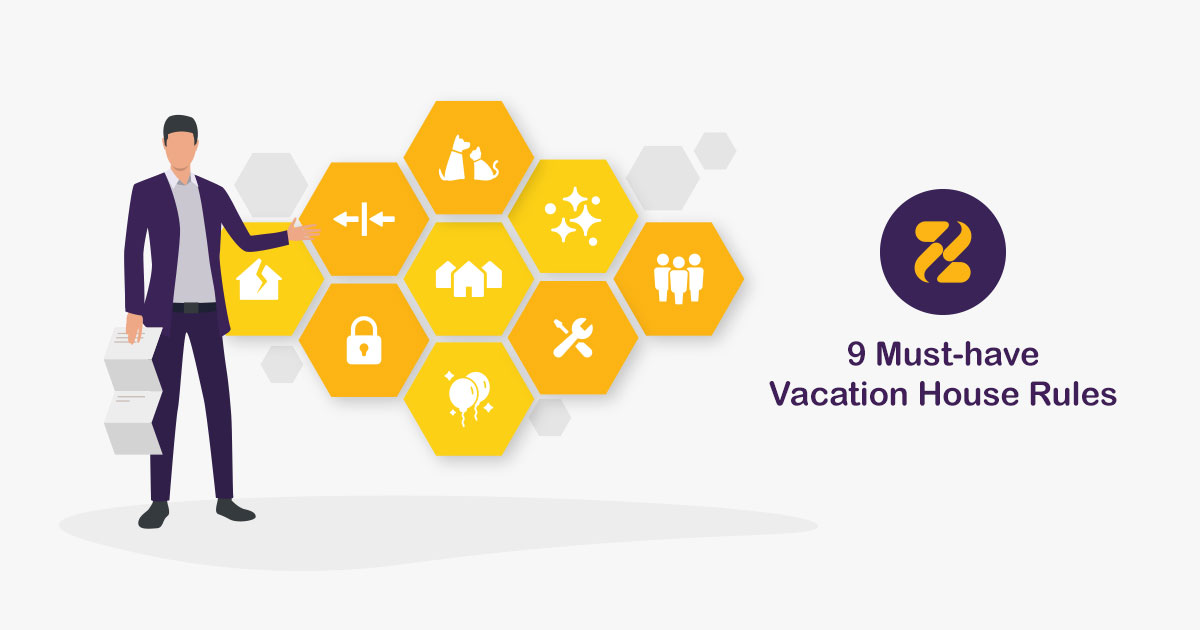 9 Must-have
Vacation House Rules